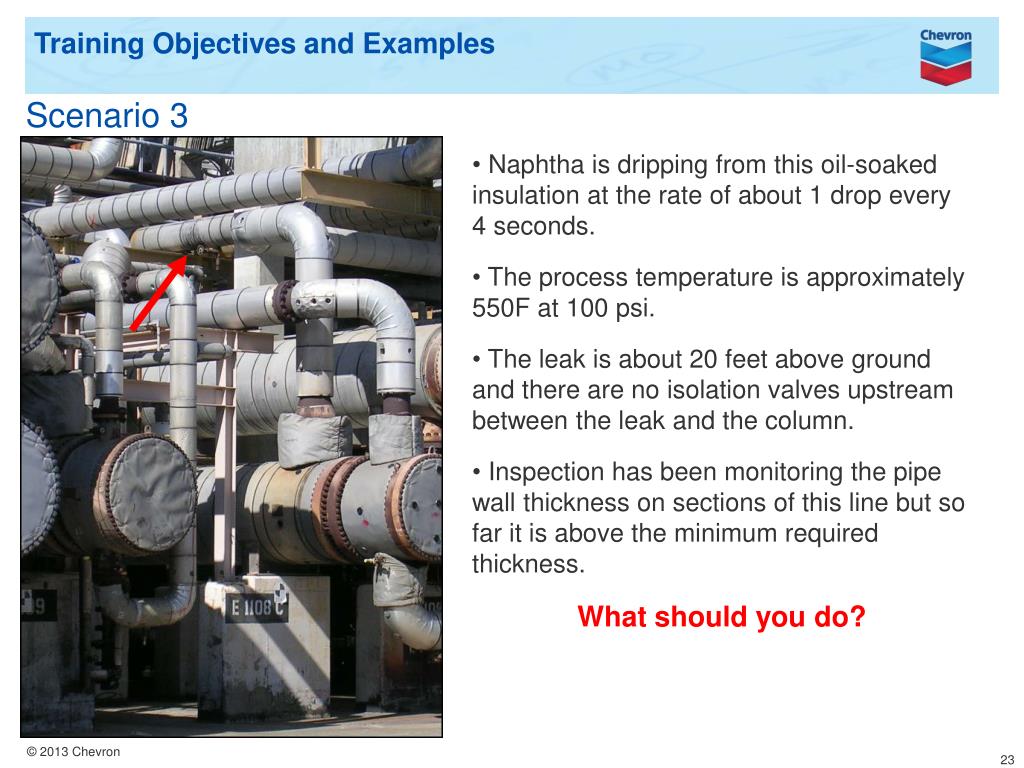 Training Objectives and Examples

Chevron

Scenario 3

9

E 1108 C

• Naphtha is dripping from this oil-soaked insulation at the rate of about 1 drop every 4 seconds.

• The process temperature is approximately 550F at 100 psi.

• The leak is about 20 feet above ground and there are no isolation valves upstream between the leak and the column.

• Inspection has been monitoring the pipe wall thickness on sections of this line but so far it is above the minimum required thickness.

What should you do?

© 2013 Chevron

23